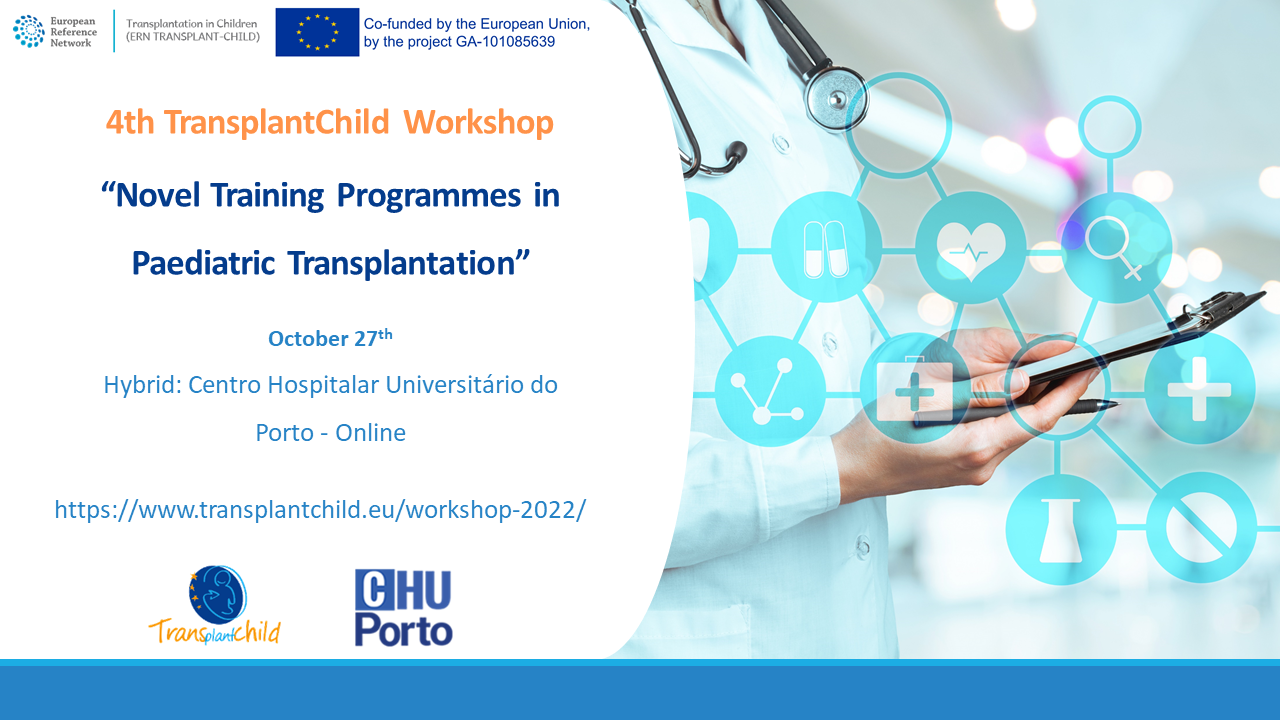 European Reference Network

Transplantation in Children (ERN TRANSPLANT-CHILD)

Co-funded by the European Union, by the project GA-101085639

4th TransplantChild Workshop

“Novel Training Programmes in Paediatric Transplantation”

October 27$^{th}$

Hybrid: Centro Hospitalar Universitário do Porto - Online

https://www.transplantchild.eu/workshop-2022/

TransplantChild

CHU Porto